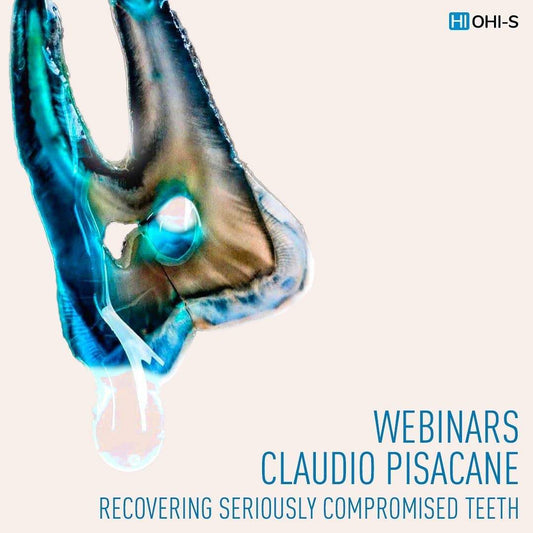 HI OHI-S

WEBINARS
CLAUDIO PISACANE
RECOVERING SERIOUSLY COMPROMISED TEETH